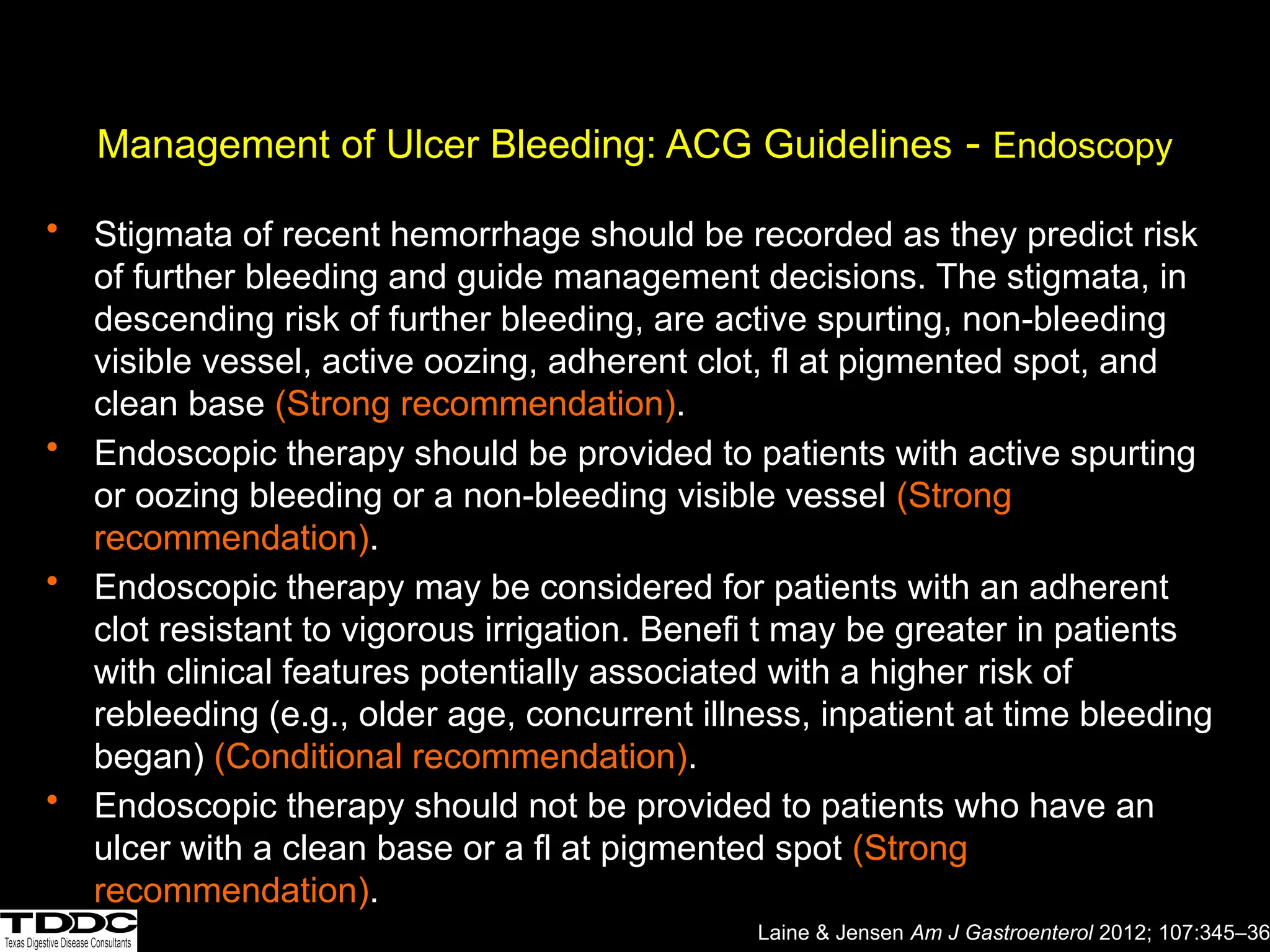 Management of Ulcer Bleeding: ACG Guidelines - Endoscopy

• Stigmata of recent hemorrhage should be recorded as they predict risk of further bleeding and guide management decisions. The stigmata, in descending risk of further bleeding, are active spurting, non-bleeding visible vessel, active oozing, adherent clot, fl at pigmented spot, and clean base (Strong recommendation).
• Endoscopic therapy should be provided to patients with active spurting or oozing bleeding or a non-bleeding visible vessel (Strong recommendation).
• Endoscopic therapy may be considered for patients with an adherent clot resistant to vigorous irrigation. Benefi t may be greater in patients with clinical features potentially associated with a higher risk of rebleeding (e.g., older age, concurrent illness, inpatient at time bleeding began) (Conditional recommendation).
• Endoscopic therapy should not be provided to patients who have an ulcer with a clean base or a fl at pigmented spot (Strong recommendation).

TDDC
Texas Digestive Disease Consultants

Laine & Jensen Am J Gastroenterol 2012; 107:345–36